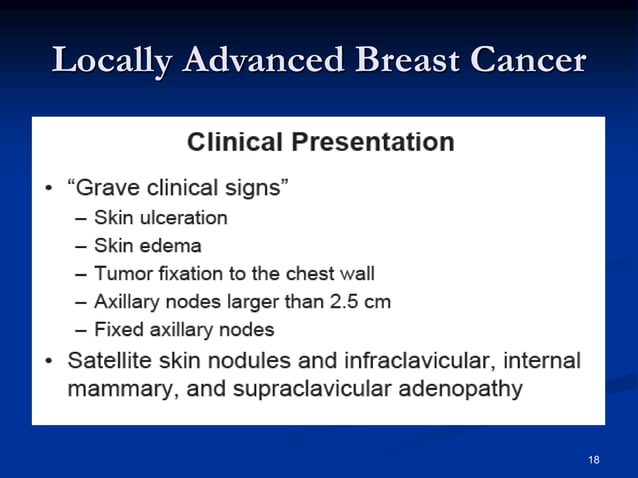 Locally Advanced Breast Cancer

Clinical Presentation

• “Grave clinical signs”
– Skin ulceration
– Skin edema
– Tumor fixation to the chest wall
– Axillary nodes larger than 2.5 cm
– Fixed axillary nodes
• Satellite skin nodules and infraclavicular, internal mammary, and supraclavicular adenopathy

18